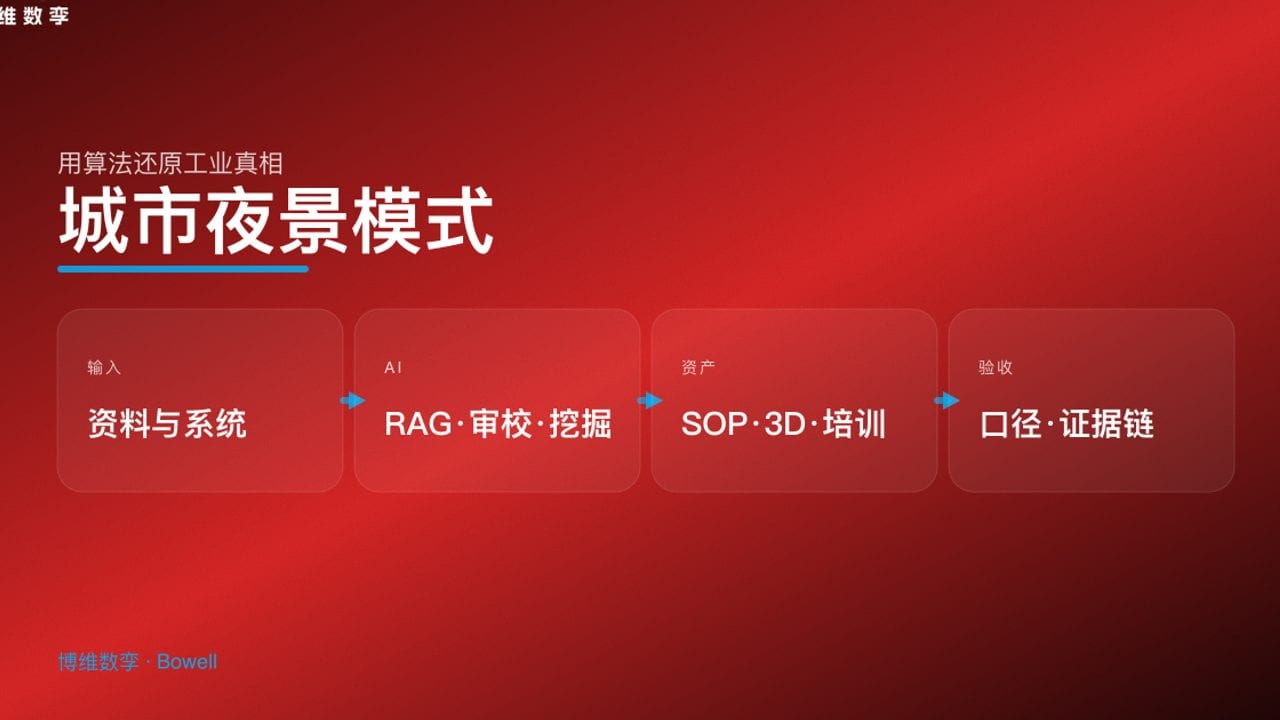 维数孪

用算法还原工业真相

城市夜景模式

输入

资料与系统

AI

RAG·审校·挖掘

资产

SOP·3D·培训

验收

口径·证据链

博维数孪 · Bowell